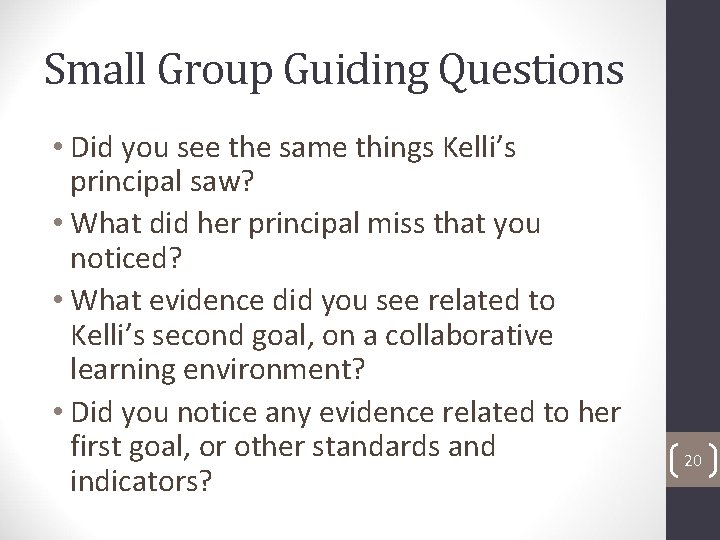 Small Group Guiding Questions

• Did you see the same things Kelli's principal saw?

• What did her principal miss that you noticed?

• What evidence did you see related to Kelli's second goal, on a collaborative learning environment?

• Did you notice any evidence related to her first goal, or other standards and indicators?

20